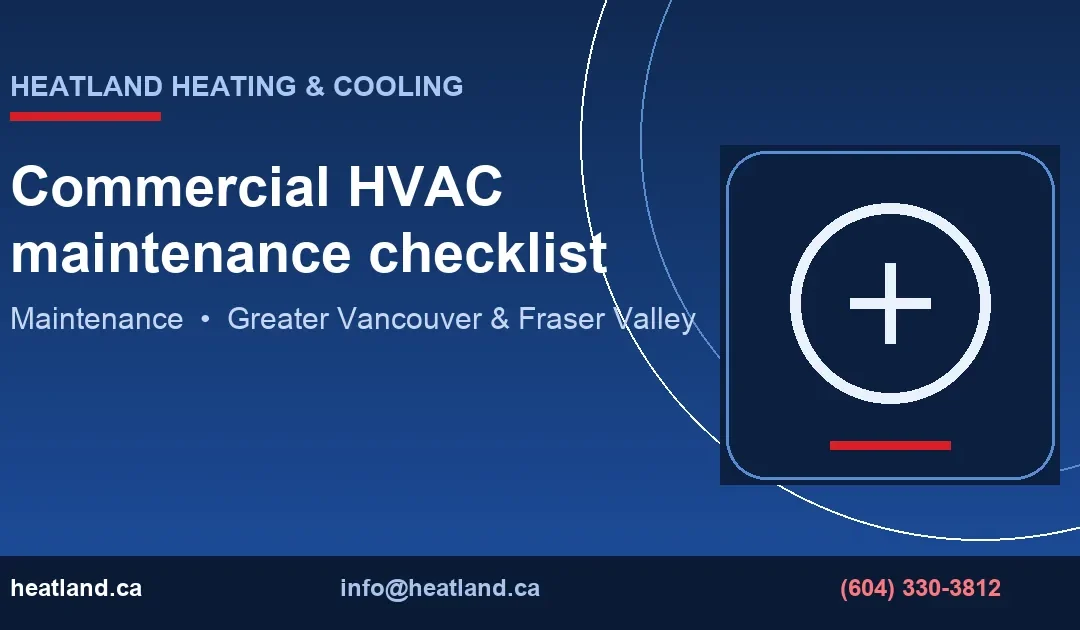 HEATLAND HEATING & COOLING

Commercial HVAC maintenance checklist

Maintenance • Greater Vancouver & Fraser Valley

heatland.ca

info@heatland.ca

(604) 330-3812